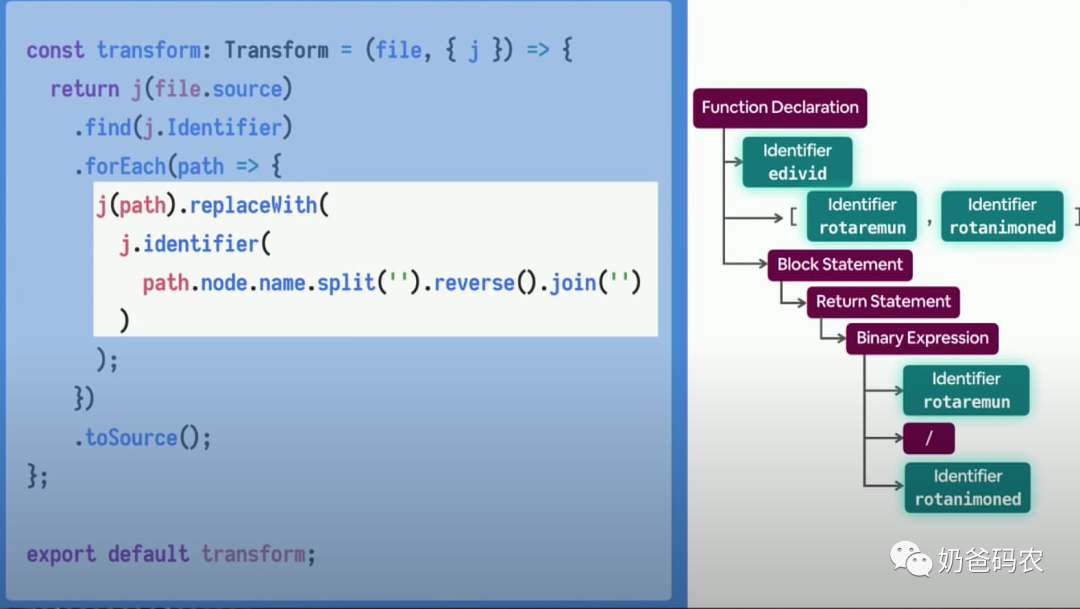 const transform: Transform = (file, { j }) => {
  return j(file.source)
    .find(j.Identifier)
    .forEach(path => {
      j(path).replaceWith(
        j.identifier(
          path.node.name.split('').reverse().join('')
        )
      );
    })
    .toSource();
};

export default transform;

Function Declaration
Identifier
edivid
[ Identifier rotaremun , Identifier rotanimoned ]
Block Statement
Return Statement
Binary Expression
Identifier
rotaremun
/
Identifier
rotanimoned

奶爸码农